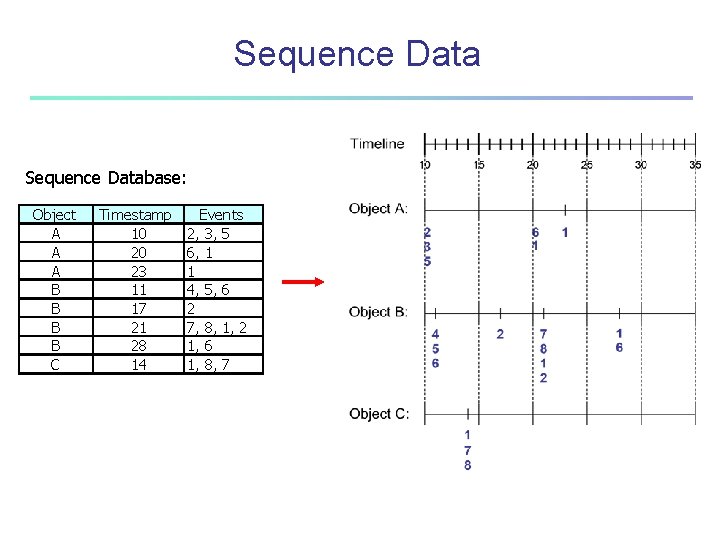 Sequence Data

Sequence Database:

| Object | Timestamp | Events |
|---|---|---|
| A | 10 | 2, 3, 5 |
| A | 20 | 6, 1 |
| A | 23 | 1 |
| B | 11 | 4, 5, 6 |
| B | 17 | 2 |
| B | 21 | 7, 8, 1, 2 |
| B | 28 | 1, 6 |
| C | 14 | 1, 8, 7 |

Timeline
10 15 20 25 30 35

Object A:
2
3
5
6
1
1

Object B:
4
5
6
2
7
8
1
2
1
6

Object C:
1
7
8